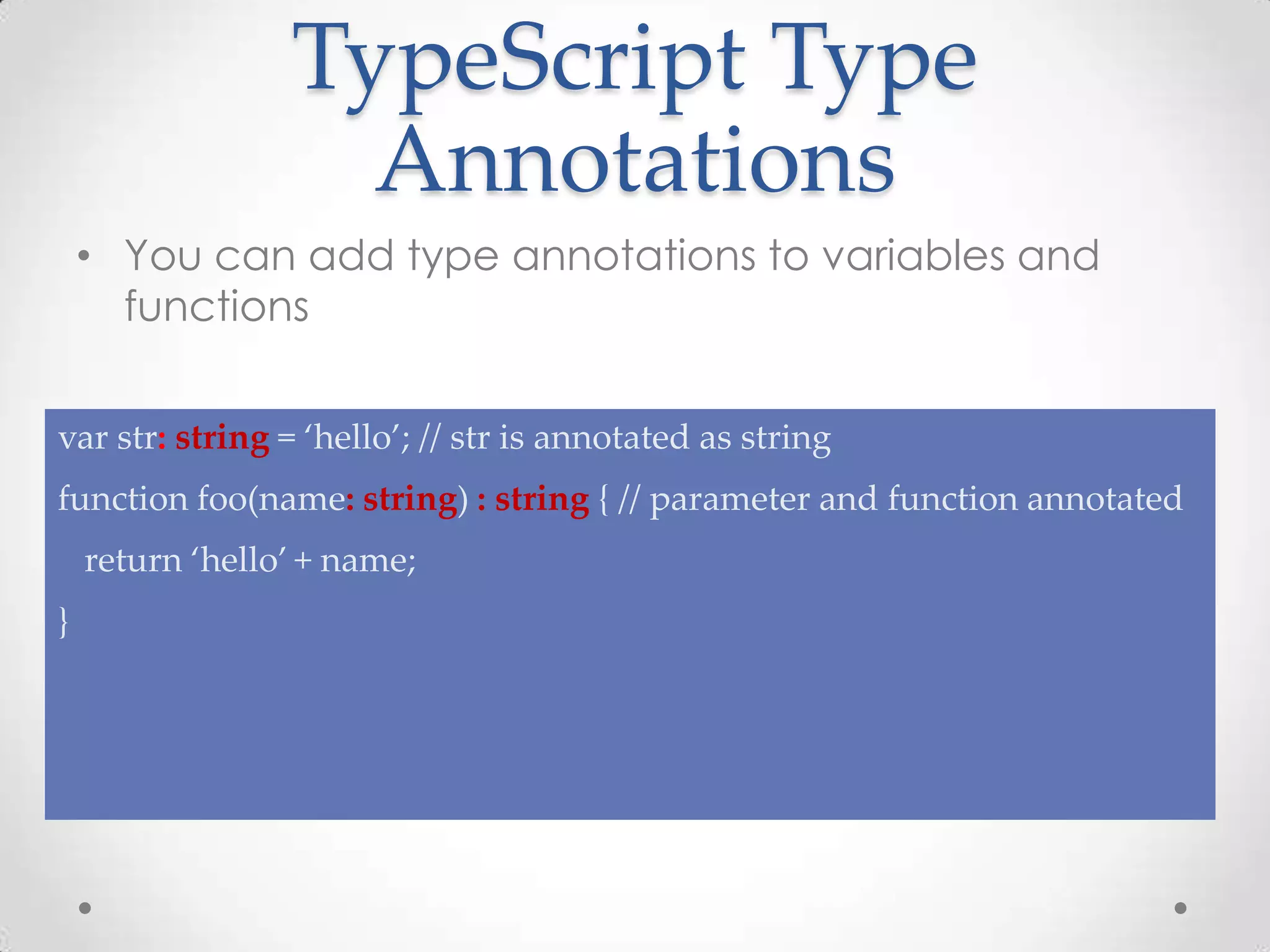 TypeScript Type Annotations

• You can add type annotations to variables and functions

var str: string = ‘hello’; // str is annotated as string

function foo(name: string) : string { // parameter and function annotated

return ‘hello’ + name;

}